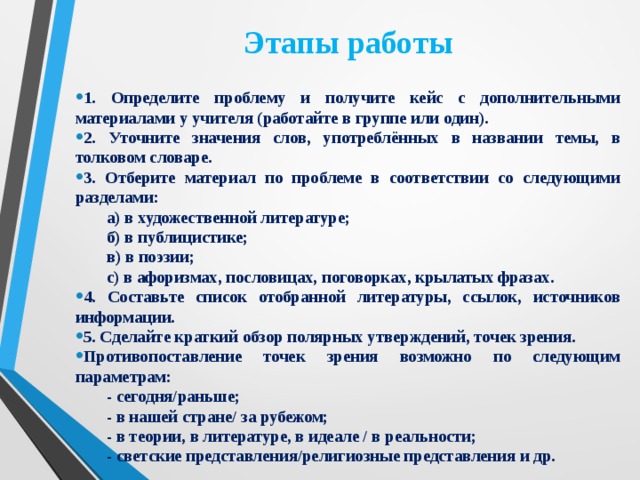 Этапы работы

•1. Определите проблему и получите кейс с дополнительными материалами у учителя (работайте в группе или один).

•2. Уточните значения слов, употреблённых в названии темы, в толковом словаре.

•3. Отберите материал по проблеме в соответствии со следующими разделами:
а) в художественной литературе;
б) в публицистике;
в) в поэзии;
с) в афоризмах, пословицах, поговорках, крылатых фразах.

•4. Составьте список отобранной литературы, ссылок, источников информации.

•5. Сделайте краткий обзор полярных утверждений, точек зрения.

•Противопоставление точек зрения возможно по следующим параметрам:
- сегодня/раньше;
- в нашей стране/ за рубежом;
- в теории, в литературе, в идеале / в реальности;
- светские представления/религиозные представления и др.